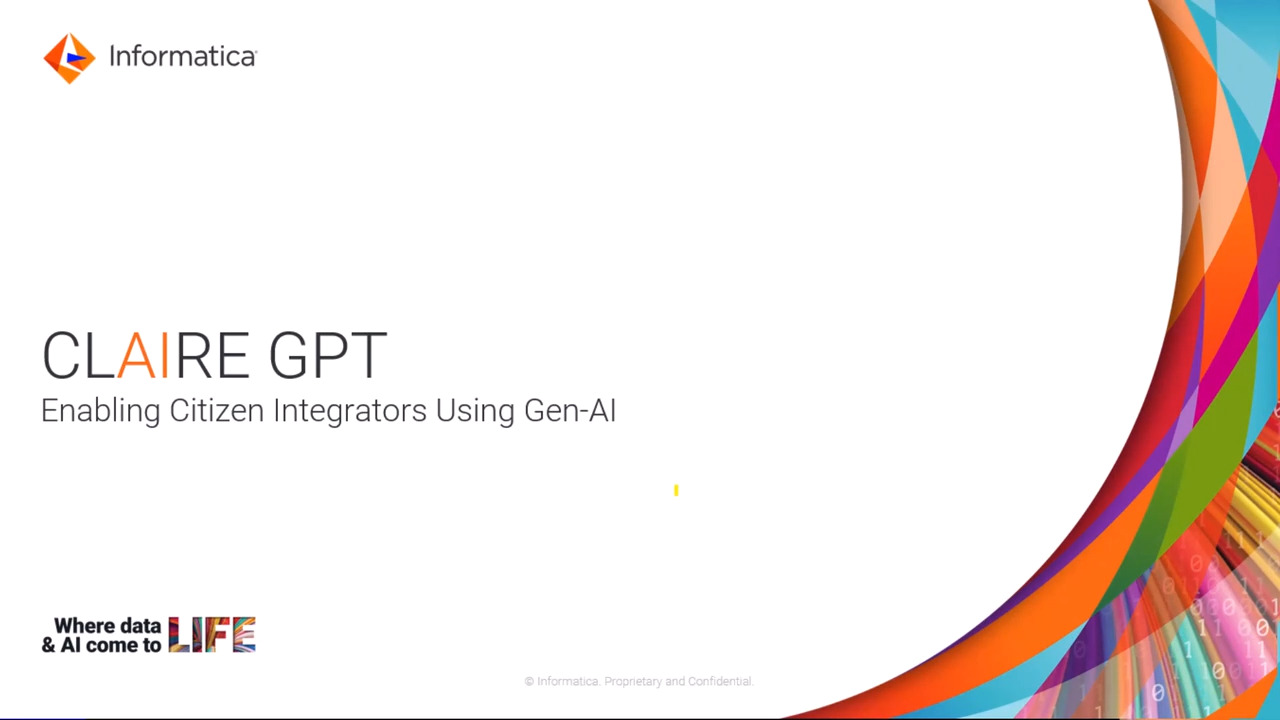 Informatica

CLAIRE GPT
Enabling Citizen Integrators Using Gen-AI

Where data & AI come to LIFE

© Informatica. Proprietary and Confidential.